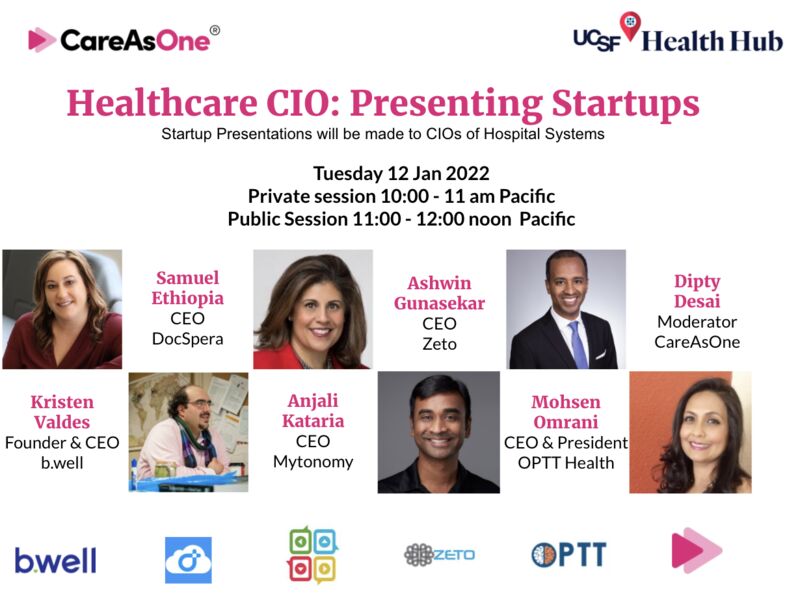 CareAsOne®

UCSF Health Hub

Healthcare CIO: Presenting Startups

Startup Presentations will be made to CIOs of Hospital Systems

Tuesday 12 Jan 2022
Private session 10:00 - 11 am Pacific
Public Session 11:00 - 12:00 noon Pacific

Samuel Ethiopia
CEO
DocSpera

Ashwin Gunasekar
CEO
Zeto

Dipty Desai
Moderator
CareAsOne

Kristen Valdes
Founder & CEO
b.well

Anjali Kataria
CEO
Mytonomy

Mohsen Omrani
CEO & President
OPTT Health

b.well

ZETO

OPTT